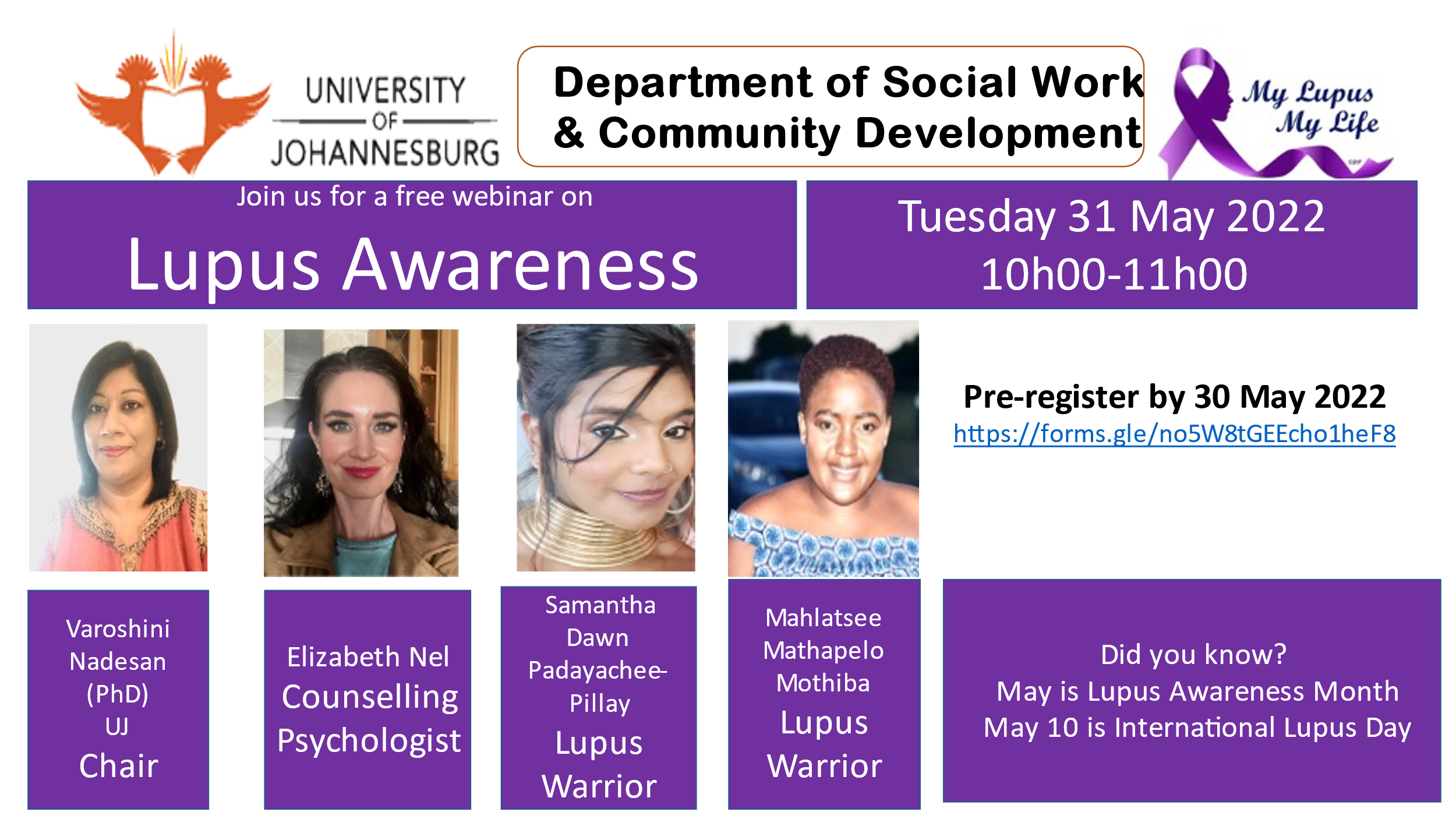 UNIVERSITY OF JOHANNESBURG

Department of Social Work & Community Development

My Lupus My Life

Join us for a free webinar on

Lupus Awareness

Tuesday 31 May 2022
10h00-11h00

Pre-register by 30 May 2022
https://forms.gle/no5W8tGEEcho1heF8

Varoshini Nadesan (PhD) UJ
Chair

Elizabeth Nel
Counselling Psychologist

Samantha Dawn Padayachee-Pillay
Lupus Warrior

Mahlatsee Mathapelo Mothiba
Lupus Warrior

Did you know?
May is Lupus Awareness Month
May 10 is International Lupus Day